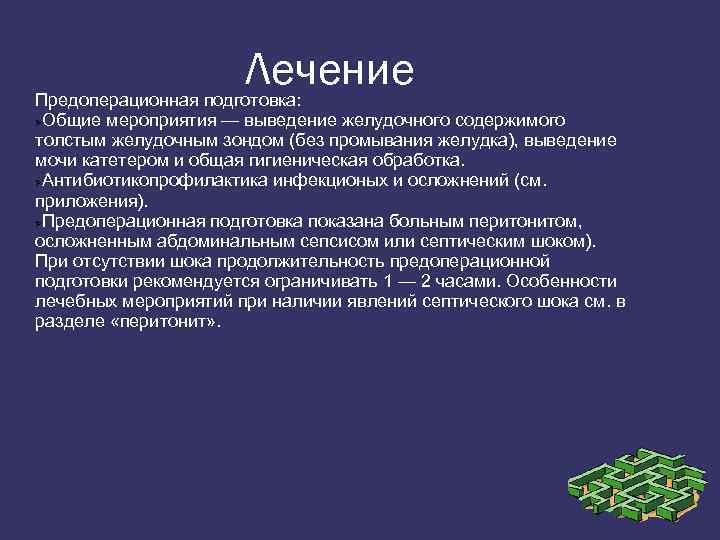 Лечение

Предоперационная подготовка:

Общие мероприятия — выведение желудочного содержимого толстым желудочным зондом (без промывания желудка), выведение мочи катетером и общая гигиеническая обработка.

Антибиотикопрофилактика инфекционых и осложнений (см. приложения).

Предоперационная подготовка показана больным перитонитом, осложненным абдоминальным сепсисом или септическим шоком). При отсутствии шока продолжительность предоперационной подготовки рекомендуется ограничивать 1 — 2 часами. Особенности лечебных мероприятий при наличии явлений септического шока см. в разделе «перитонит».